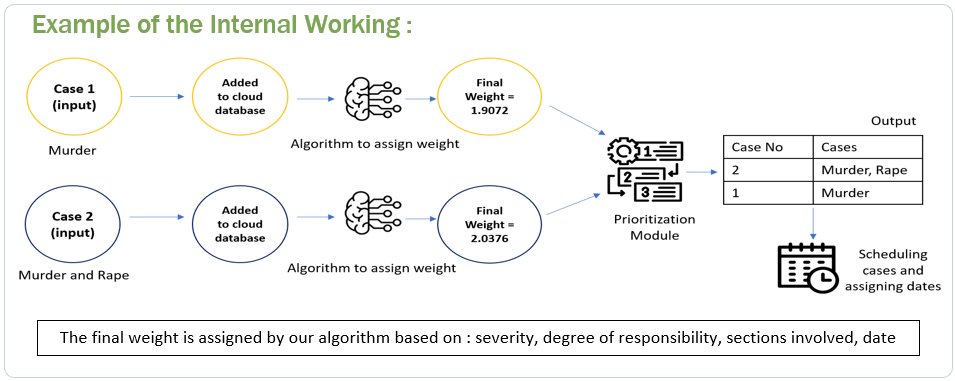 Example of the Internal Working :

Case 1 (input)

Murder

Added to cloud database

Algorithm to assign weight

Final Weight = 1.9072

Case 2 (input)

Murder and Rape

Added to cloud database

Algorithm to assign weight

Final Weight = 2.0376

1
2
3

Prioritization Module

Output

| Case No | Cases |
|---|---|
| 2 | Murder, Rape |
| 1 | Murder |

Scheduling cases and assigning dates

The final weight is assigned by our algorithm based on : severity, degree of responsibility, sections involved, date